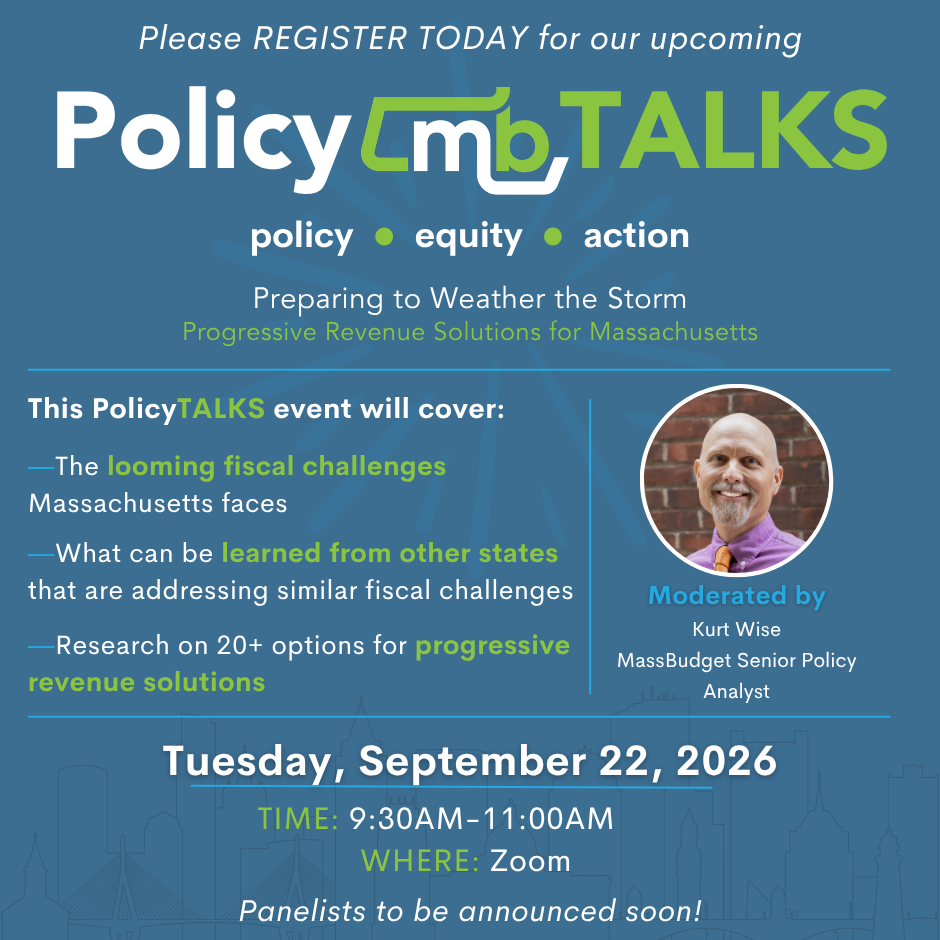 Please REGISTER TODAY for our upcoming

Policy mb TALKS

policy • equity • action

Preparing to Weather the Storm
Progressive Revenue Solutions for Massachusetts

This PolicyTALKS event will cover:

—The looming fiscal challenges Massachusetts faces

—What can be learned from other states that are addressing similar fiscal challenges

—Research on 20+ options for progressive revenue solutions

Moderated by
Kurt Wise
MassBudget Senior Policy Analyst

Tuesday, September 22, 2026

TIME: 9:30AM–11:00AM
WHERE: Zoom

Panelists to be announced soon!